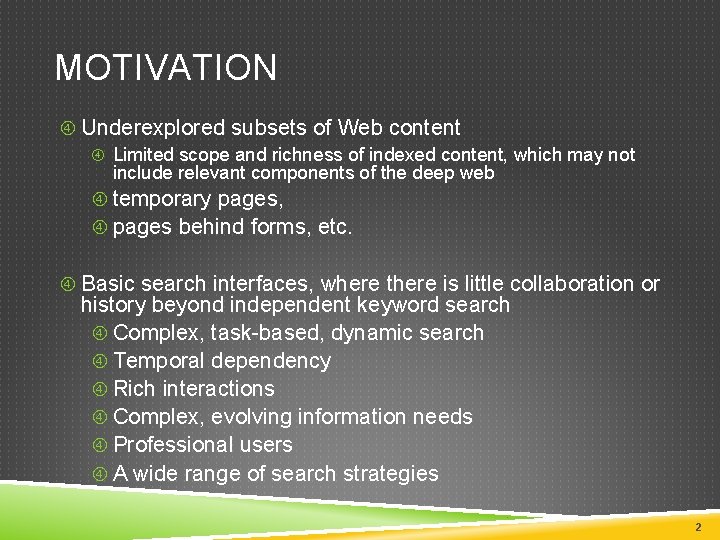 MOTIVATION

④ Underexplored subsets of Web content

④ Limited scope and richness of indexed content, which may not include relevant components of the deep web

④ temporary pages,

④ pages behind forms, etc.

④ Basic search interfaces, where there is little collaboration or history beyond independent keyword search

④ Complex, task-based, dynamic search

④ Temporal dependency

④ Rich interactions

④ Complex, evolving information needs

④ Professional users

④ A wide range of search strategies

2